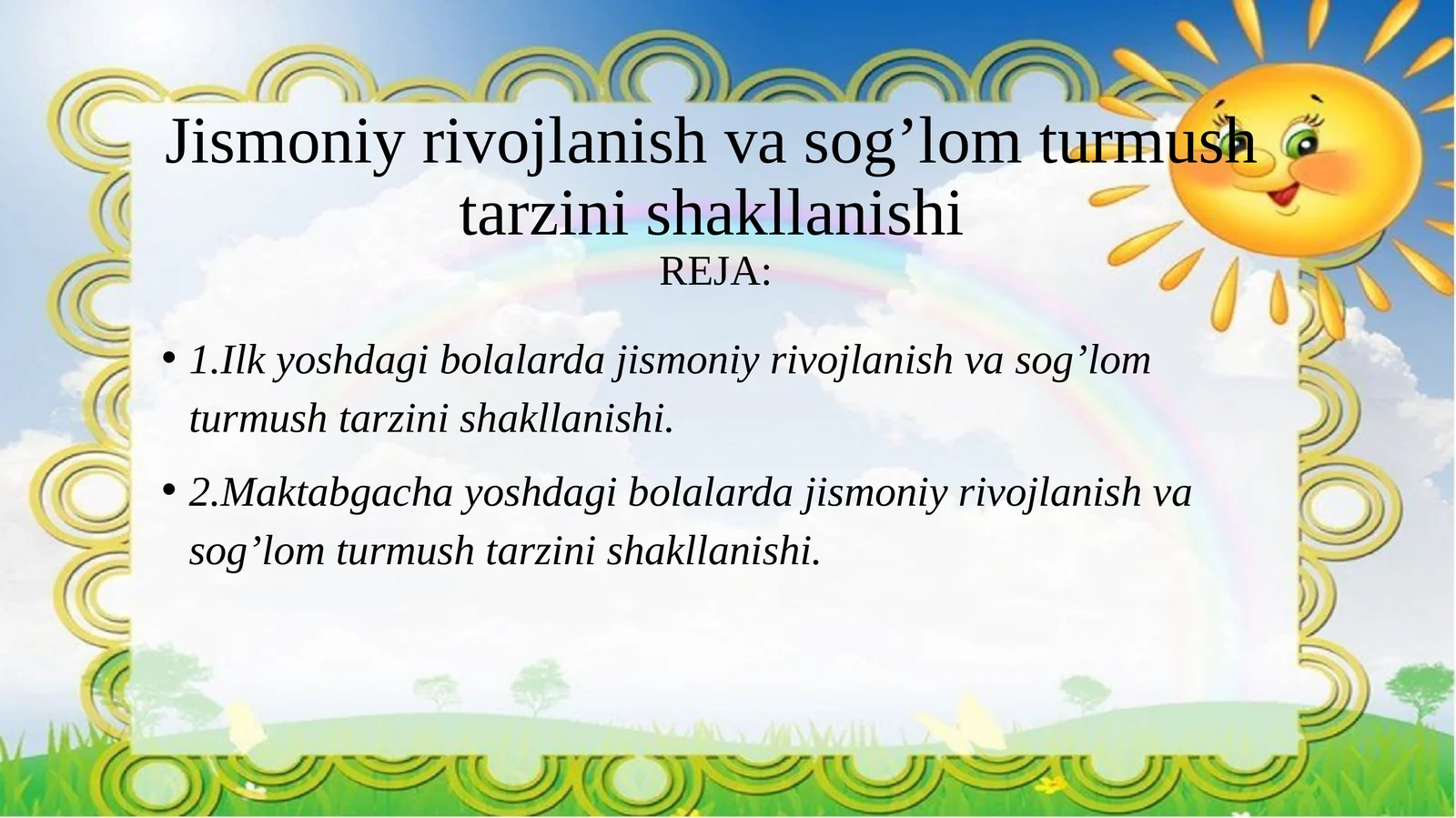 Jismoniy rivojlanish va sog’lom turmush tarzini shakllanishi
REJA:

• 1.Ilk yoshdagi bolalarda jismoniy rivojlanish va sog’lom turmush tarzini shakllanishi.

• 2.Maktabgacha yoshdagi bolalarda jismoniy rivojlanish va sog’lom turmush tarzini shakllanishi.